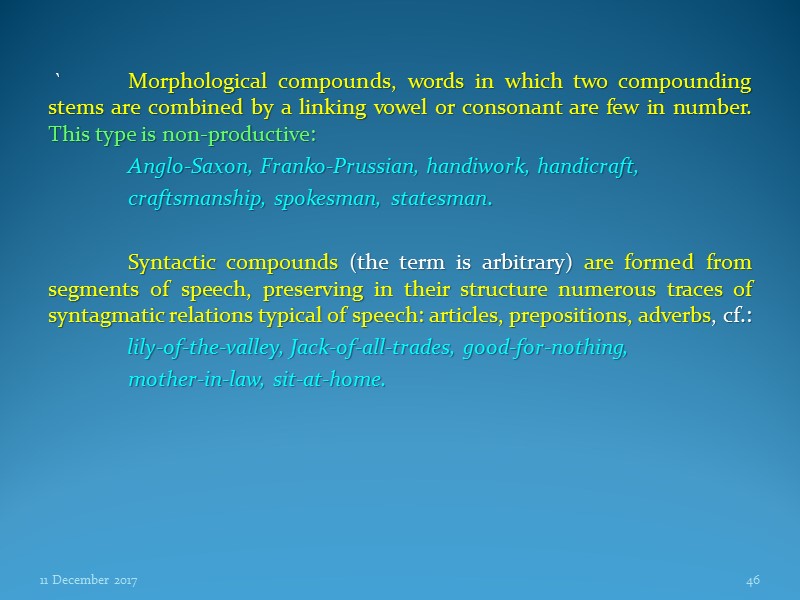 ` Morphological compounds, words in which two compounding stems are combined by a linking vowel or consonant are few in number. This type is non-productive:

Anglo-Saxon, Franko-Prussian, handiwork, handicraft, craftsmanship, spokesman, statesman.

Syntactic compounds (the term is arbitrary) are formed from segments of speech, preserving in their structure numerous traces of syntagmatic relations typical of speech: articles, prepositions, adverbs, cf.:

lily-of-the-valley, Jack-of-all-trades, good-for-nothing, mother-in-law, sit-at-home.

11 December 2017

46